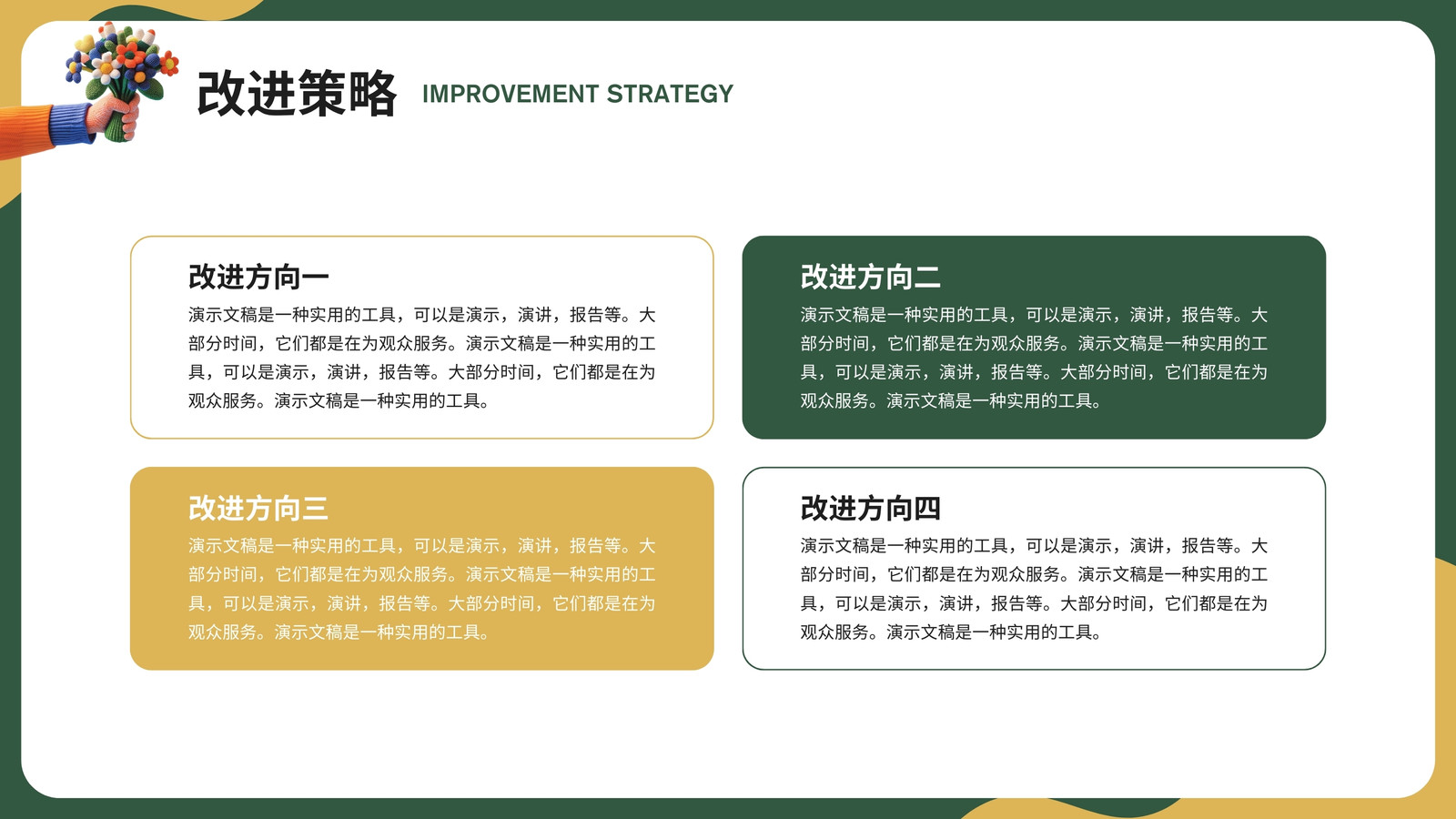 改进策略 IMPROVEMENT STRATEGY

改进方向一

演示文稿是一种实用的工具，可以是演示，演讲，报告等。大部分时间，它们都是在为观众服务。演示文稿是一种实用的工具，可以是演示，演讲，报告等。大部分时间，它们都是在为观众服务。演示文稿是一种实用的工具。

改进方向二

演示文稿是一种实用的工具，可以是演示，演讲，报告等。大部分时间，它们都是在为观众服务。演示文稿是一种实用的工具，可以是演示，演讲，报告等。大部分时间，它们都是在为观众服务。演示文稿是一种实用的工具。

改进方向三

演示文稿是一种实用的工具，可以是演示，演讲，报告等。大部分时间，它们都是在为观众服务。演示文稿是一种实用的工具，可以是演示，演讲，报告等。大部分时间，它们都是在为观众服务。演示文稿是一种实用的工具。

改进方向四

演示文稿是一种实用的工具，可以是演示，演讲，报告等。大部分时间，它们都是在为观众服务。演示文稿是一种实用的工具，可以是演示，演讲，报告等。大部分时间，它们都是在为观众服务。演示文稿是一种实用的工具。